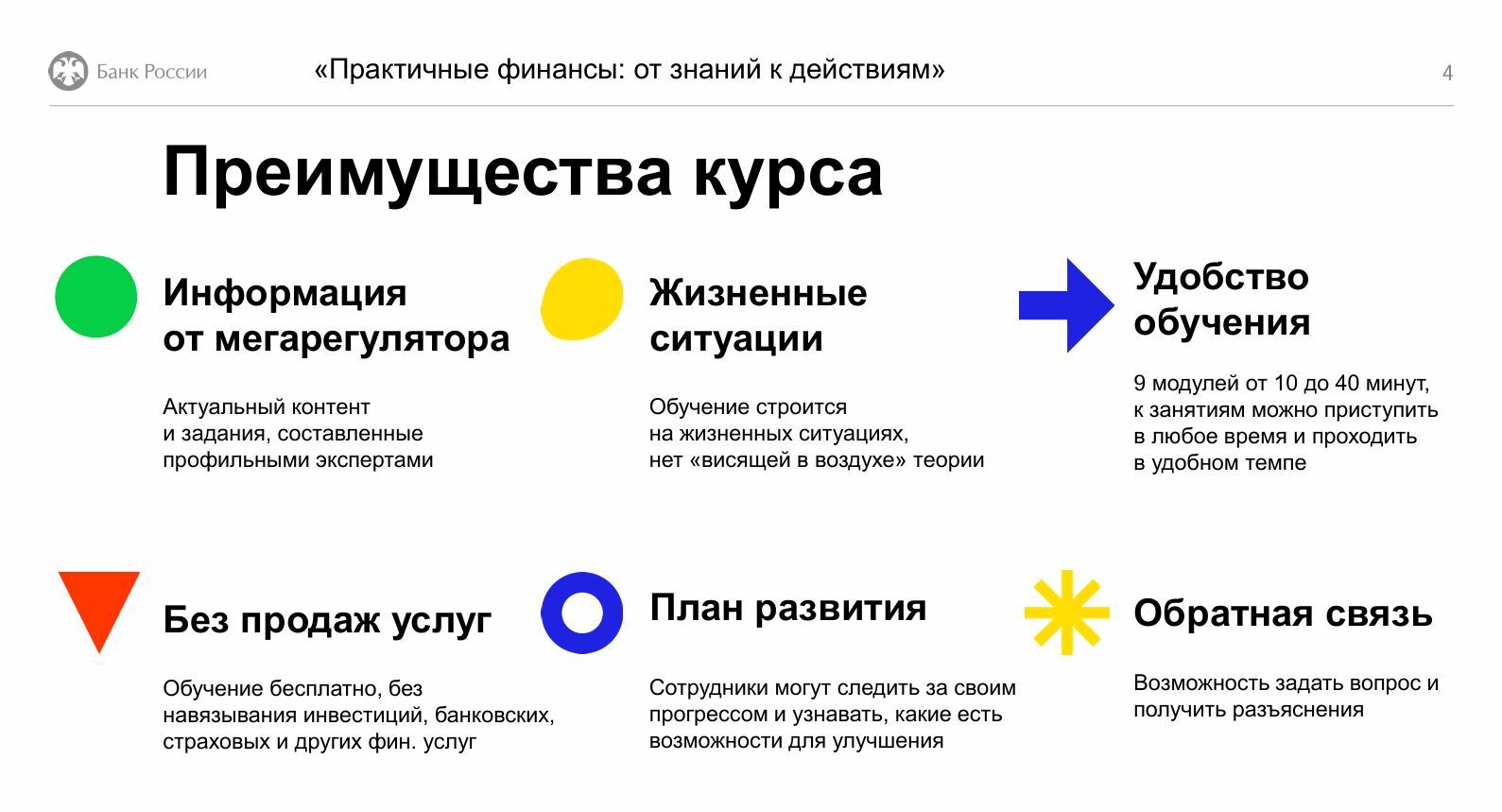 Банк России

«Практичные финансы: от знаний к действиям»

4

Преимущества курса

Информация от мегарегулятора

Актуальный контент и задания, составленные профильными экспертами

Жизненные ситуации

Обучение строится на жизненных ситуациях, нет «висящей в воздухе» теории

Удобство обучения

9 модулей от 10 до 40 минут, к занятиям можно приступить в любое время и проходить в удобном темпе

Без продаж услуг

Обучение бесплатно, без навязывания инвестиций, банковских, страховых и других фин. услуг

План развития

Сотрудники могут следить за своим прогрессом и узнавать, какие есть возможности для улучшения

Обратная связь

Возможность задать вопрос и получить разъяснения